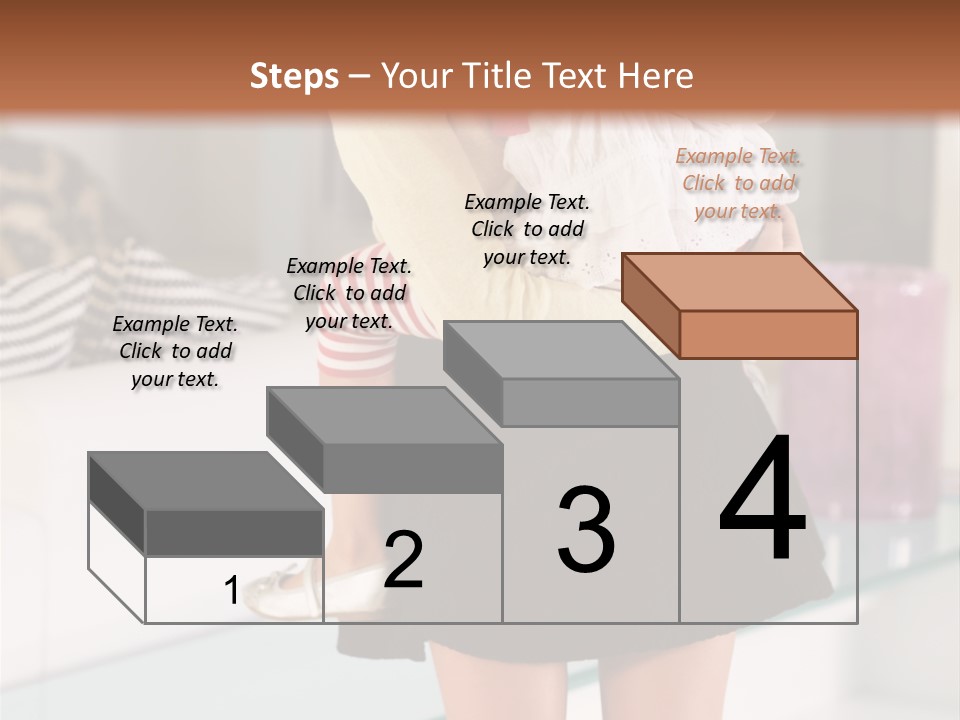 Steps – Your Title Text Here

Example Text. Click to add your text.

Example Text. Click to add your text.

Example Text. Click to add your text.

Example Text. Click to add your text.

1

2

3

4